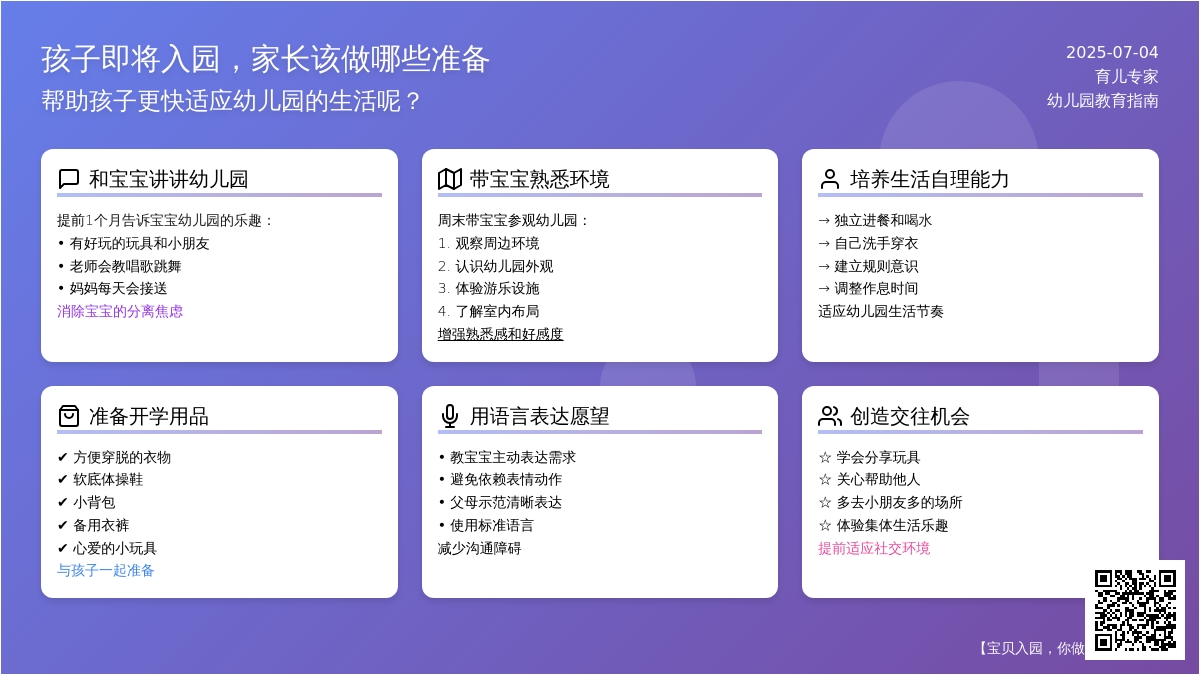 孩子即将入园，家长该做哪些准备
帮助孩子更快适应幼儿园的生活呢？

2025-07-04
育儿专家
幼儿园教育指南

和宝宝讲讲幼儿园

提前1个月告诉宝宝幼儿园的乐趣：
• 有好玩的玩具和小朋友
• 老师会教唱歌跳舞
• 妈妈每天会接送
消除宝宝的分离焦虑

带宝宝熟悉环境

周末带宝宝参观幼儿园：
1. 观察周边环境
2. 认识幼儿园外观
3. 体验游乐设施
4. 了解室内布局
增强熟悉感和好感度

培养生活自理能力

→ 独立进餐和喝水
→ 自己洗手穿衣
→ 建立规则意识
→ 调整作息时间
适应幼儿园生活节奏

准备开学用品

✔ 方便穿脱的衣物
✔ 软底体操鞋
✔ 小背包
✔ 备用衣裤
✔ 心爱的小玩具
与孩子一起准备

用语言表达愿望

• 教宝宝主动表达需求
• 避免依赖表情动作
• 父母示范清晰表达
• 使用标准语言
减少沟通障碍

创造交往机会

☆ 学会分享玩具
☆ 关心帮助他人
☆ 多去小朋友多的场所
☆ 体验集体生活乐趣
提前适应社交环境

【宝贝入园，你做